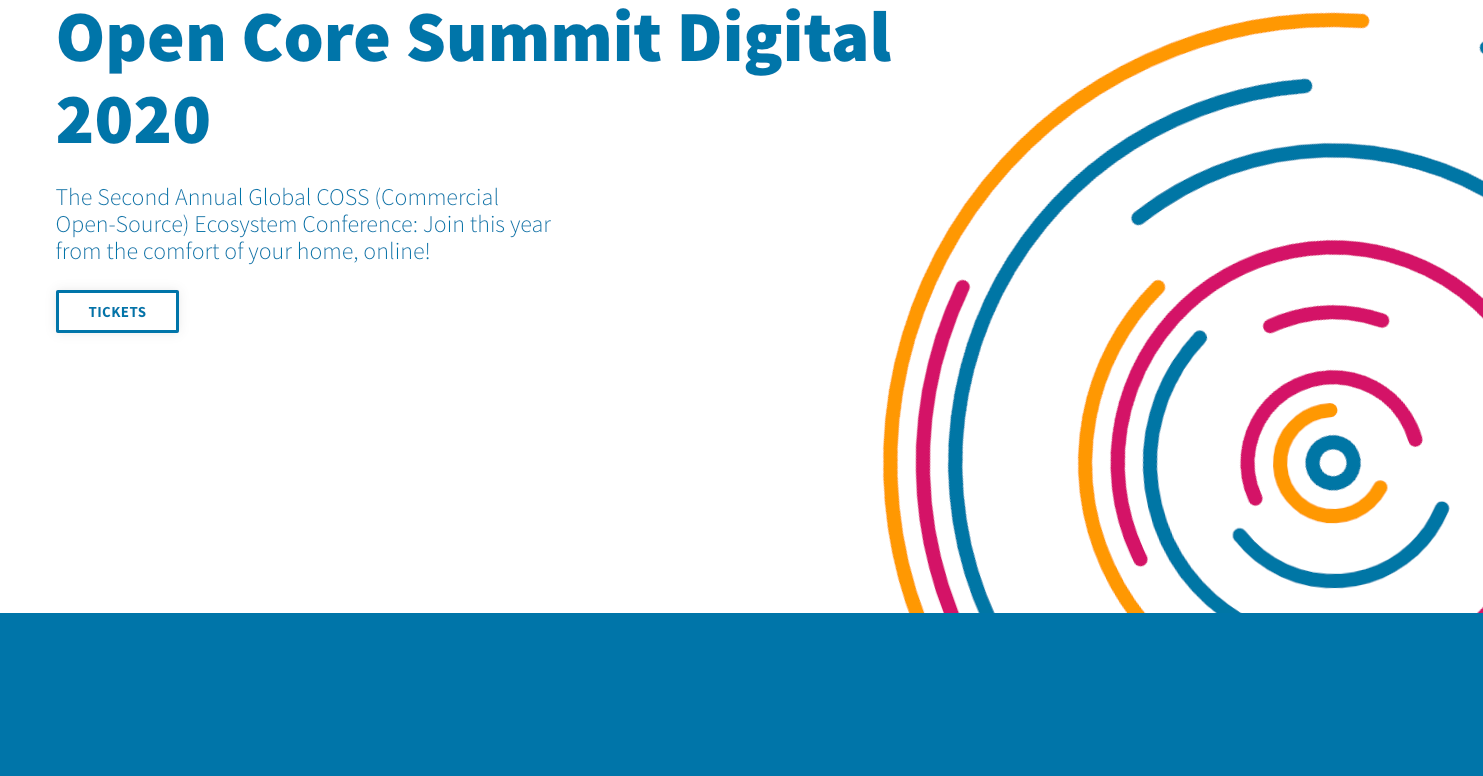 Open Core Summit Digital 2020

The Second Annual Global COSS (Commercial Open-Source) Ecosystem Conference: Join this year from the comfort of your home, online!

TICKETS